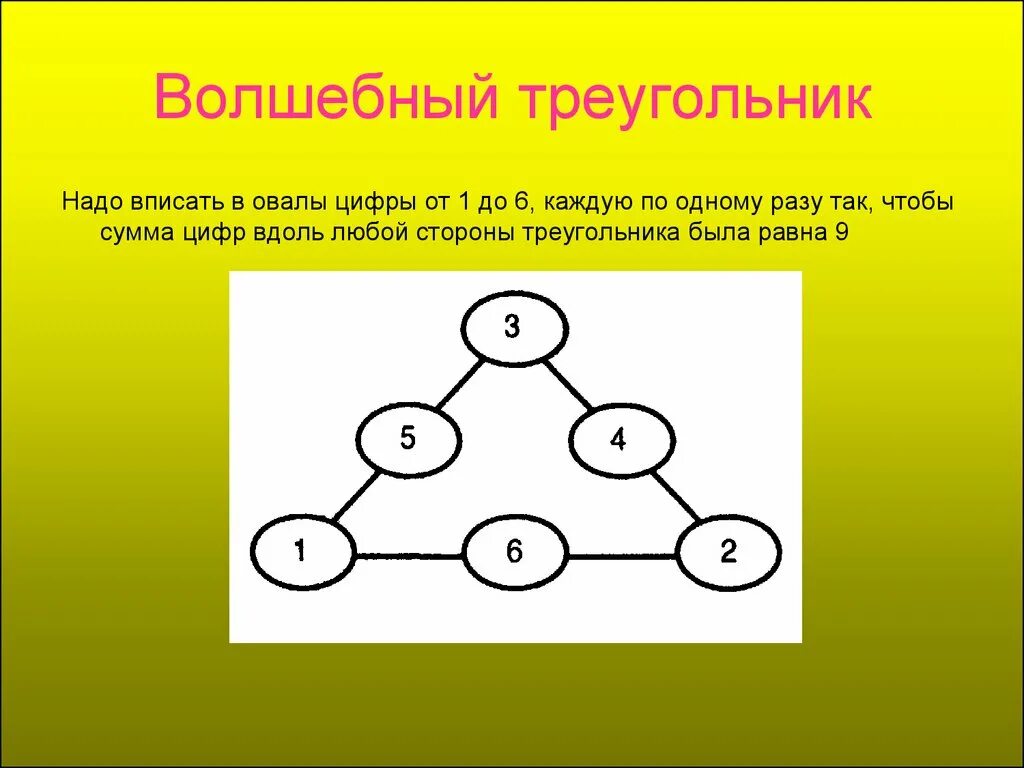 Волшебный треугольник

Надо вписать в овалы цифры от 1 до 6, каждую по одному разу так, чтобы сумма цифр вдоль любой стороны треугольника была равна 9

3

5

4

1

6

2